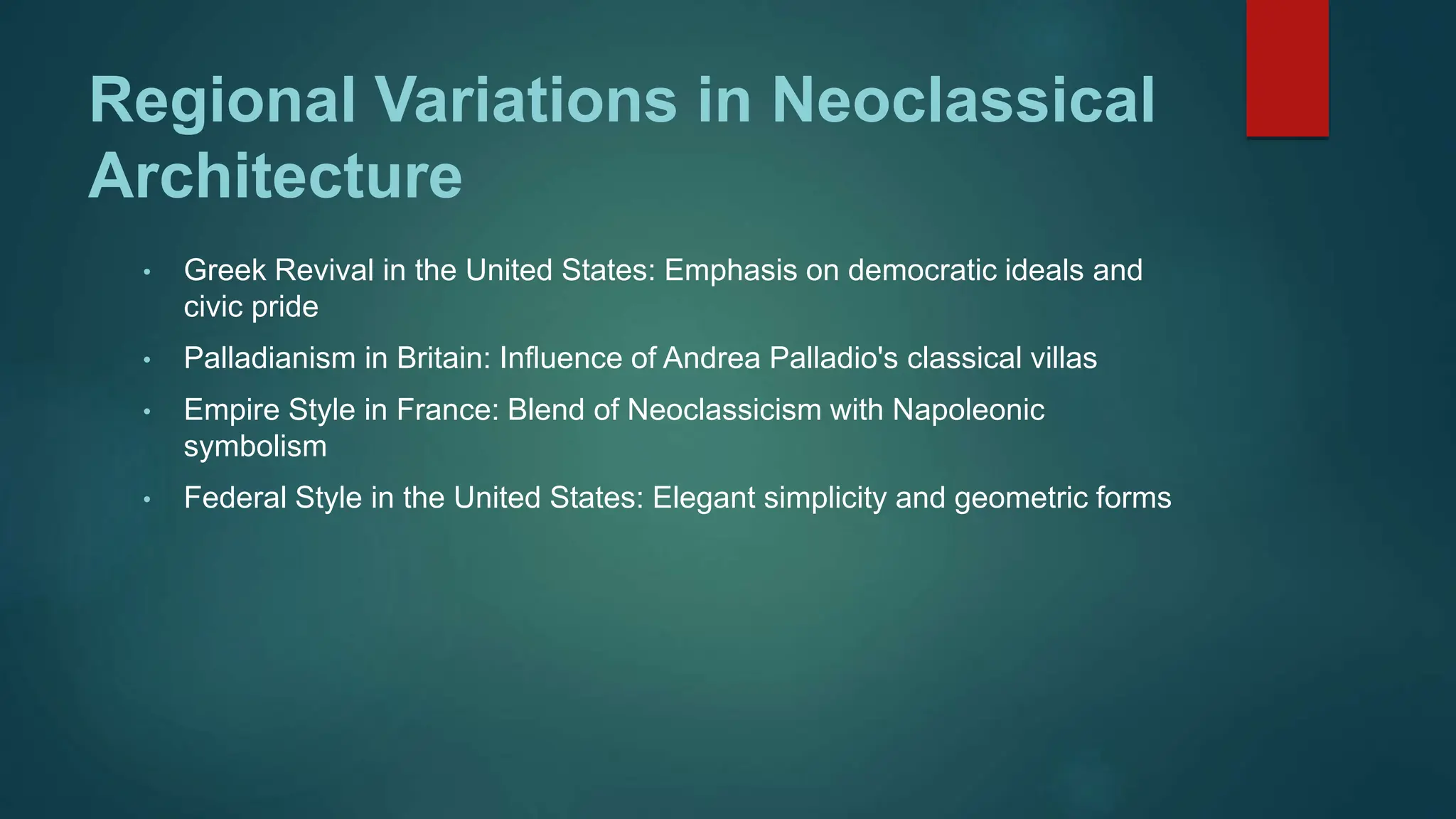 Regional Variations in Neoclassical Architecture

• Greek Revival in the United States: Emphasis on democratic ideals and civic pride
• Palladianism in Britain: Influence of Andrea Palladio's classical villas
• Empire Style in France: Blend of Neoclassicism with Napoleonic symbolism
• Federal Style in the United States: Elegant simplicity and geometric forms